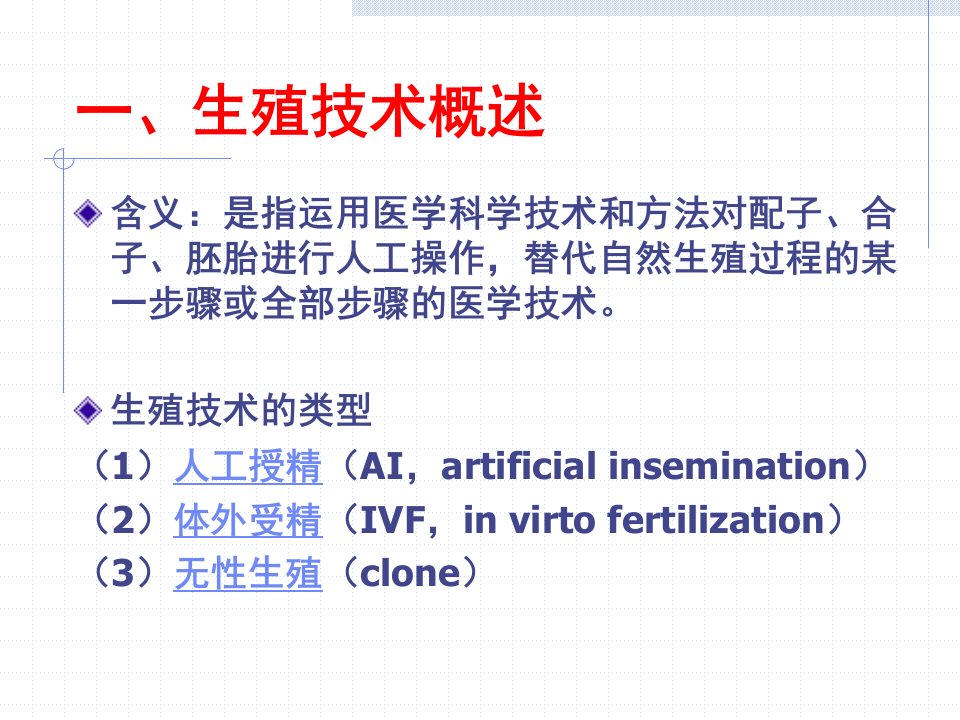 一、生殖技术概述

含义：是指运用医学科学技术和方法对配子、合子、胚胎进行人工操作，替代自然生殖过程的某一步骤或全部步骤的医学技术。

生殖技术的类型

（1）人工授精（AI，artificial insemination）

（2）体外受精（IVF，in virto fertilization）

（3）无性生殖（clone）